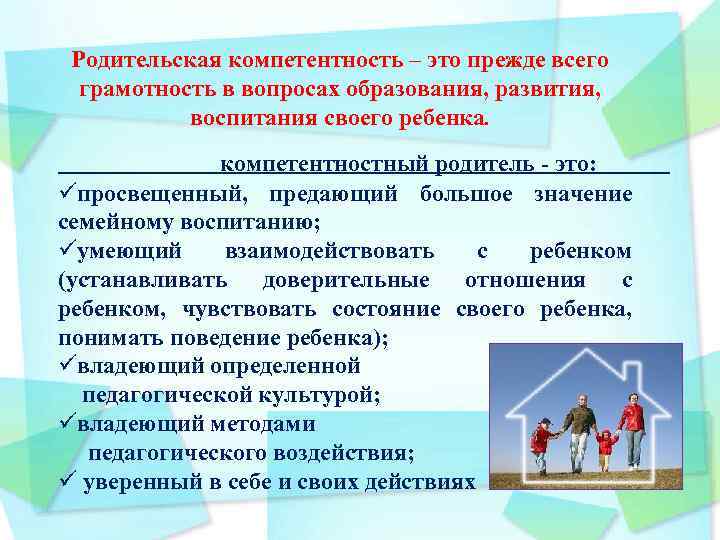 Родительская компетентность – это прежде всего грамотность в вопросах образования, развития, воспитания своего ребенка.

компетентностный родитель - это:

✓просвещенный, предающий большое значение семейному воспитанию;

✓умеющий взаимодействовать с ребенком (устанавливать доверительные отношения с ребенком, чувствовать состояние своего ребенка, понимать поведение ребенка);

✓владеющий определенной педагогической культурой;

✓владеющий методами педагогического воздействия;

✓ уверенный в себе и своих действиях